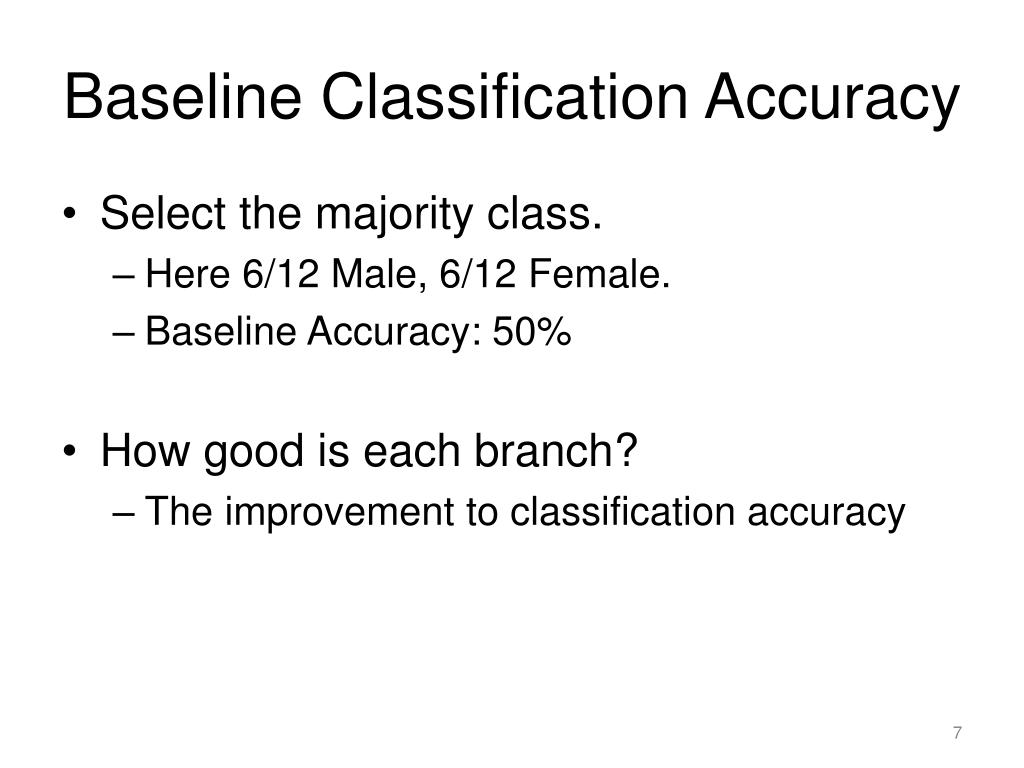 Baseline Classification Accuracy

• Select the majority class.
– Here 6/12 Male, 6/12 Female.
– Baseline Accuracy: 50%

• How good is each branch?
– The improvement to classification accuracy

7